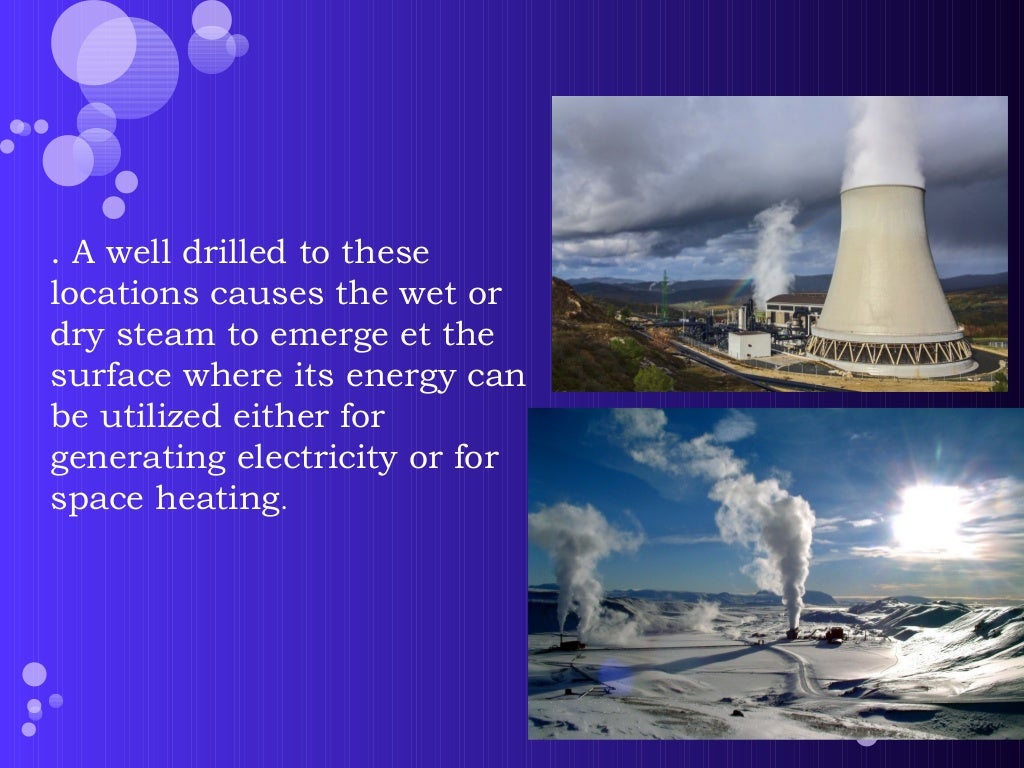 . A well drilled to these locations causes the wet or dry steam to emerge et the surface where its energy can be utilized either for generating electricity or for space heating.